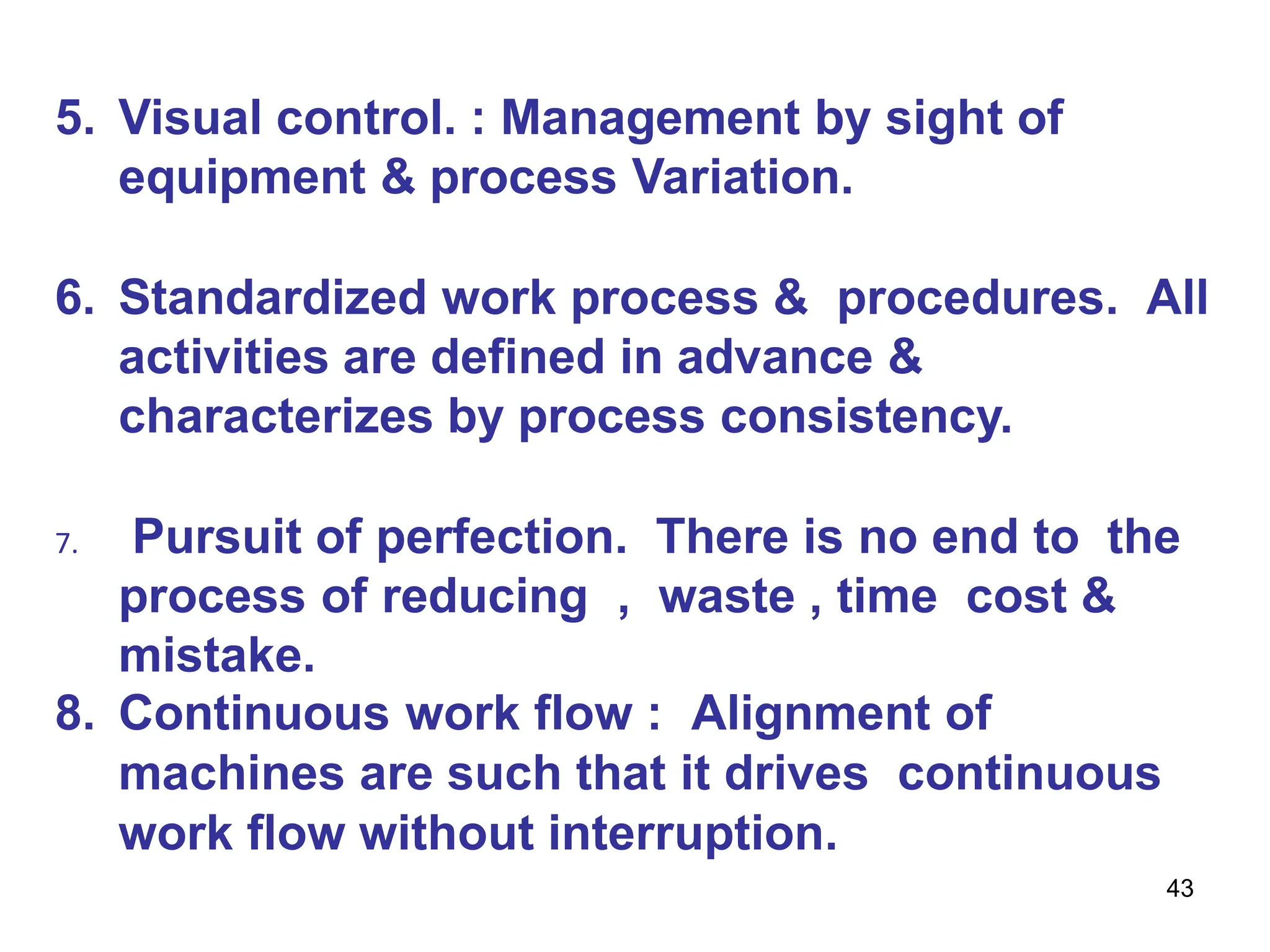 5. Visual control. : Management by sight of equipment & process Variation.

6. Standardized work process & procedures. All activities are defined in advance & characterizes by process consistency.

7. Pursuit of perfection. There is no end to the process of reducing , waste , time cost & mistake.

8. Continuous work flow : Alignment of machines are such that it drives continuous work flow without interruption.

43